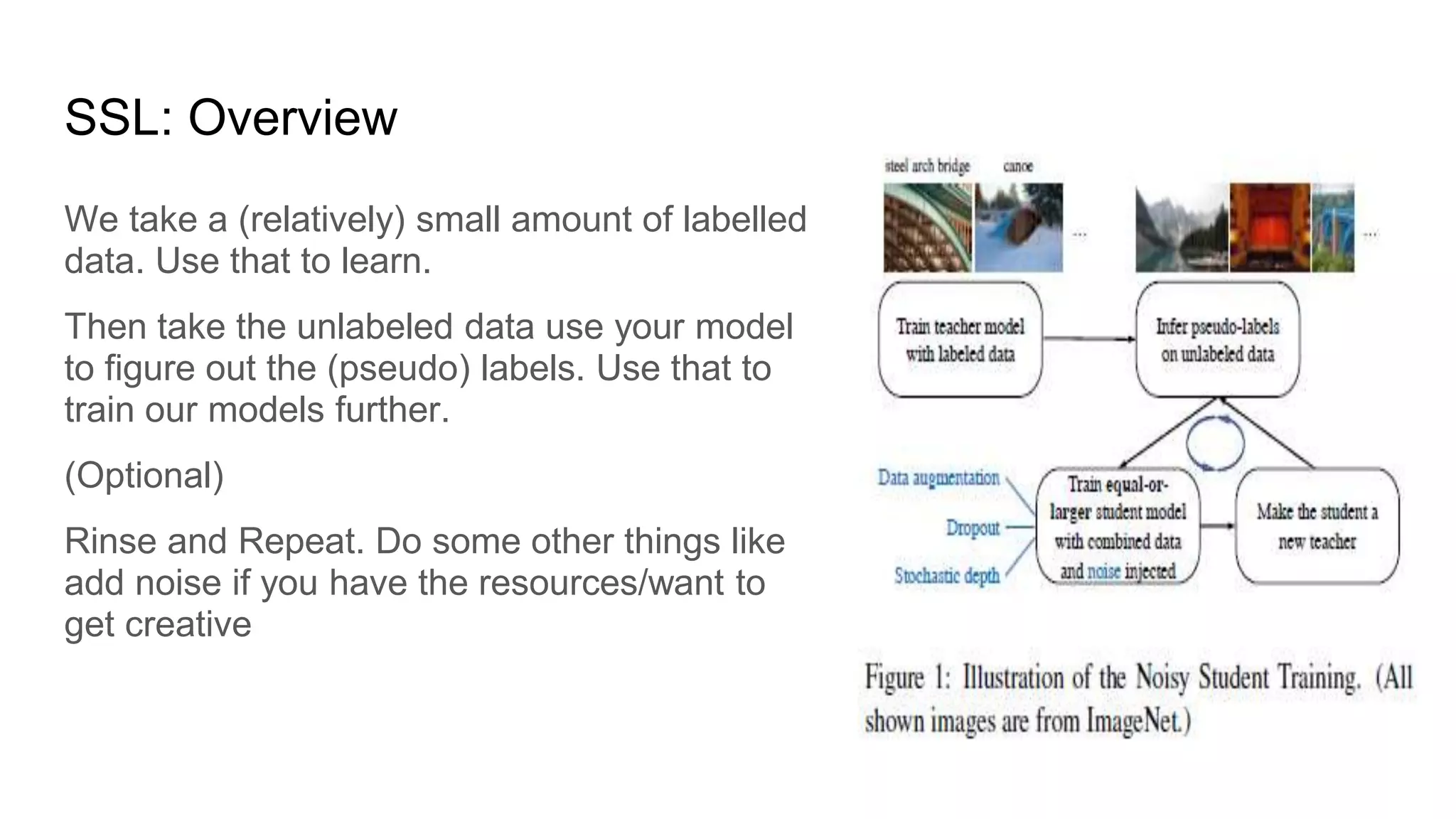 SSL: Overview

We take a (relatively) small amount of labelled data. Use that to learn.

Then take the unlabeled data use your model to figure out the (pseudo) labels. Use that to train our models further.

(Optional)

Rinse and Repeat. Do some other things like add noise if you have the resources/want to get creative

steel arch bridge

canoe

...

...

Train teacher model with labeled data

Infer pseudo-labels on unlabeled data

Data augmentation

Dropout

Stochastic depth

Train equal-or-larger student model with combined data and noise injected

Make the student a new teacher

Figure 1: Illustration of the Noisy Student Training. (All shown images are from ImageNet.)